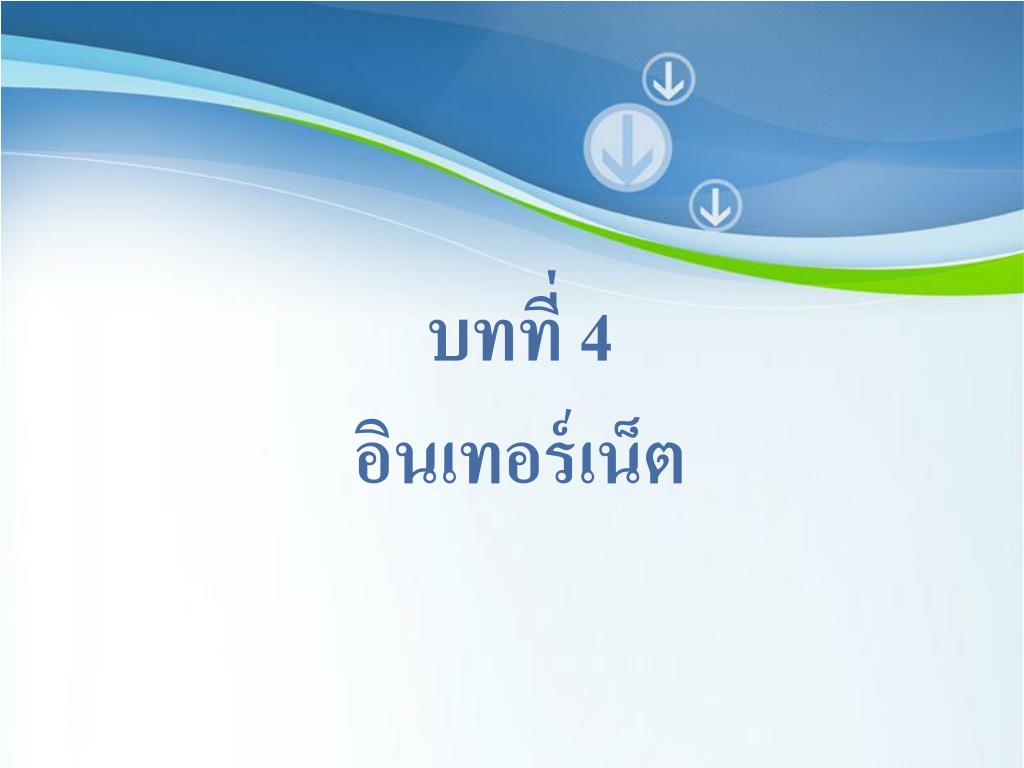 บทที่ 4
อินเทอร์เน็ต